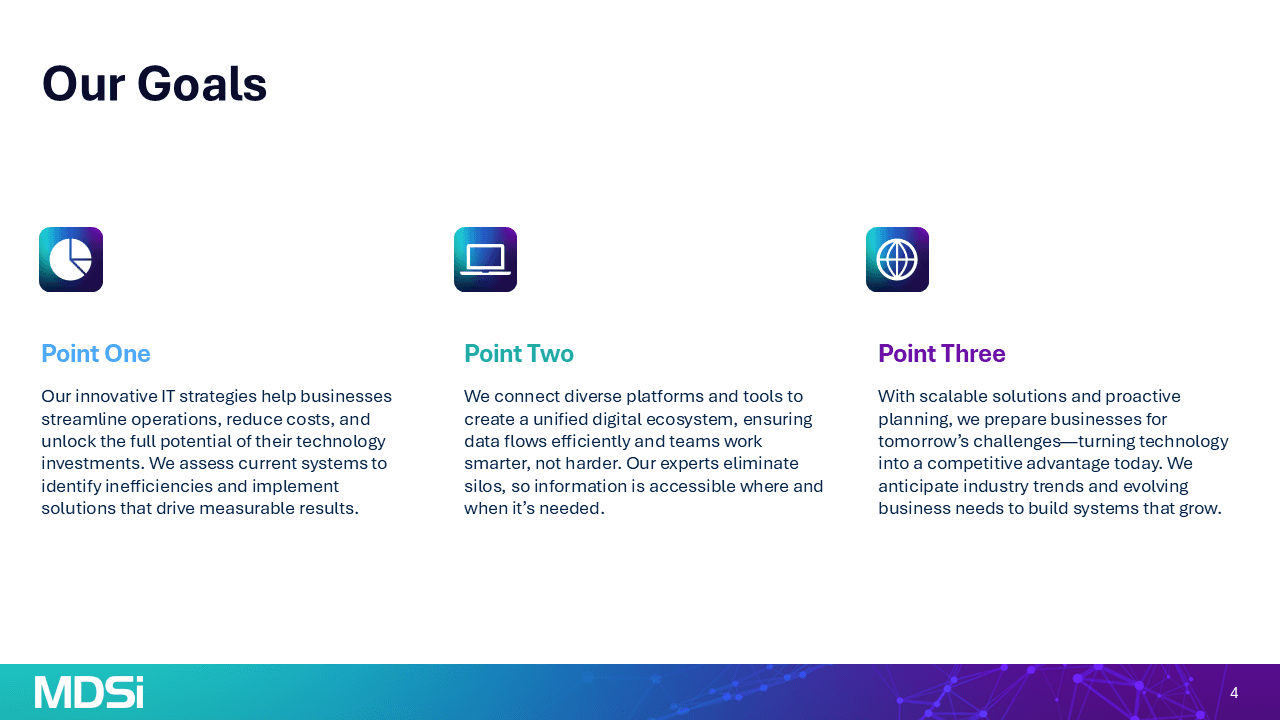 Our Goals

Point One

Our innovative IT strategies help businesses streamline operations, reduce costs, and unlock the full potential of their technology investments. We assess current systems to identify inefficiencies and implement solutions that drive measurable results.

Point Two

We connect diverse platforms and tools to create a unified digital ecosystem, ensuring data flows efficiently and teams work smarter, not harder. Our experts eliminate silos, so information is accessible where and when it's needed.

Point Three

With scalable solutions and proactive planning, we prepare businesses for tomorrow's challenges—turning technology into a competitive advantage today. We anticipate industry trends and evolving business needs to build systems that grow.

MDSi

4